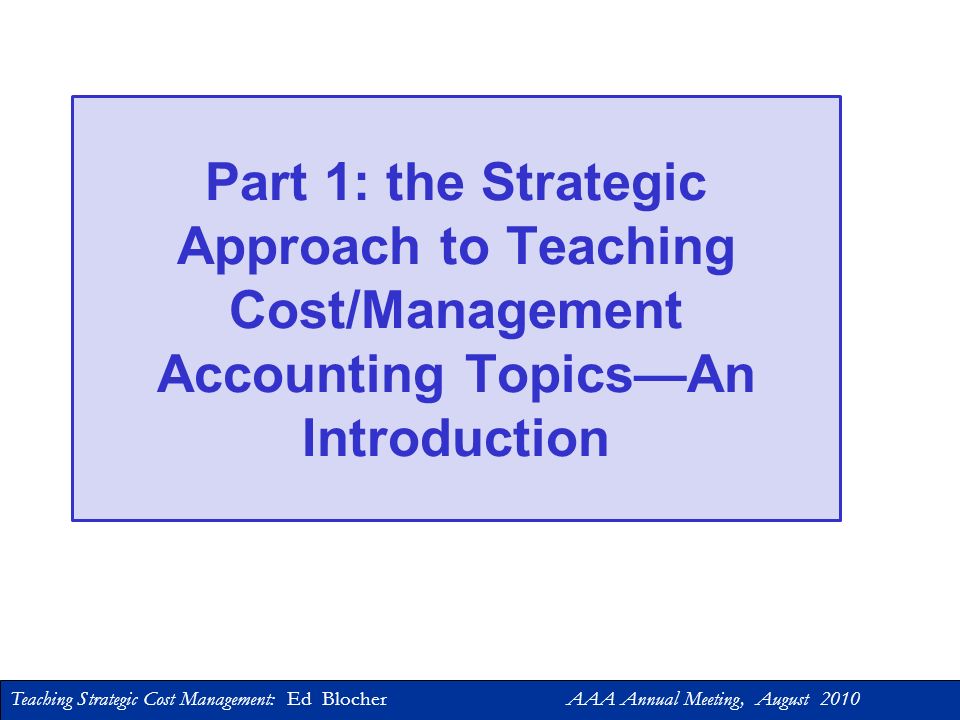 Part 1: the Strategic Approach to Teaching Cost/Management Accounting Topics—An Introduction

Teaching Strategic Cost Management: Ed Blocher

AAA Annual Meeting, August 2010